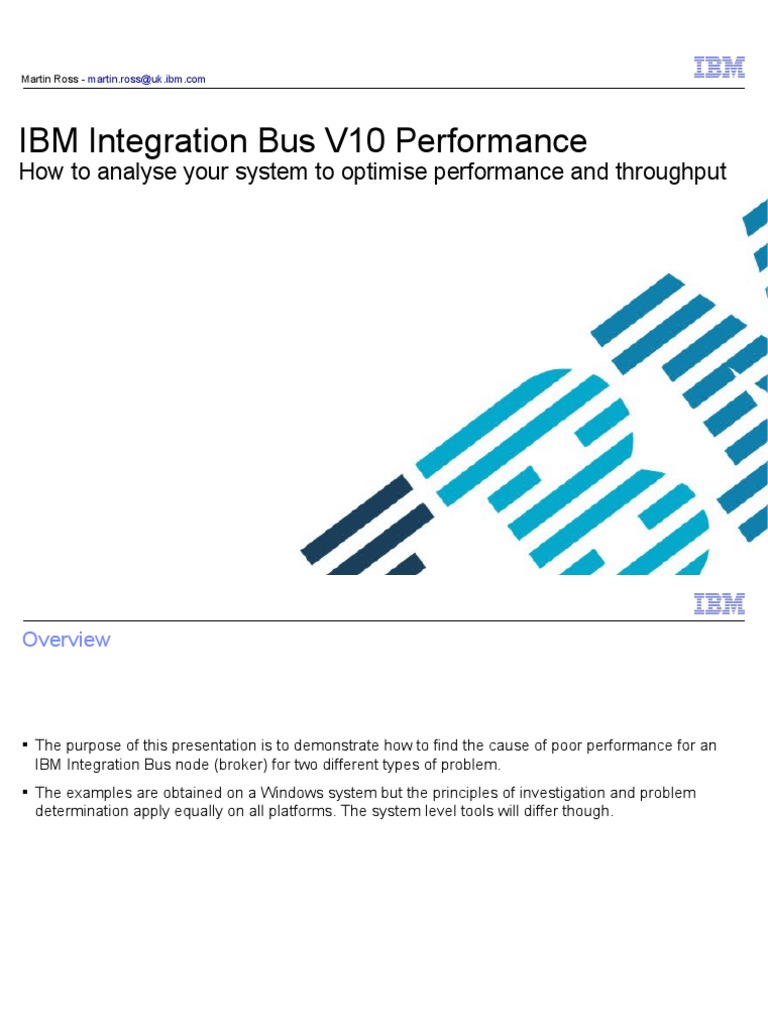 Martin Ross - martin.ross@uk.ibm.com

IBM

IBM Integration Bus V10 Performance

How to analyse your system to optimise performance and throughput

IBM

Overview

▪ The purpose of this presentation is to demonstrate how to find the cause of poor performance for an IBM Integration Bus node (broker) for two different types of problem.

▪ The examples are obtained on a Windows system but the principles of investigation and problem determination apply equally on all platforms. The system level tools will differ though.